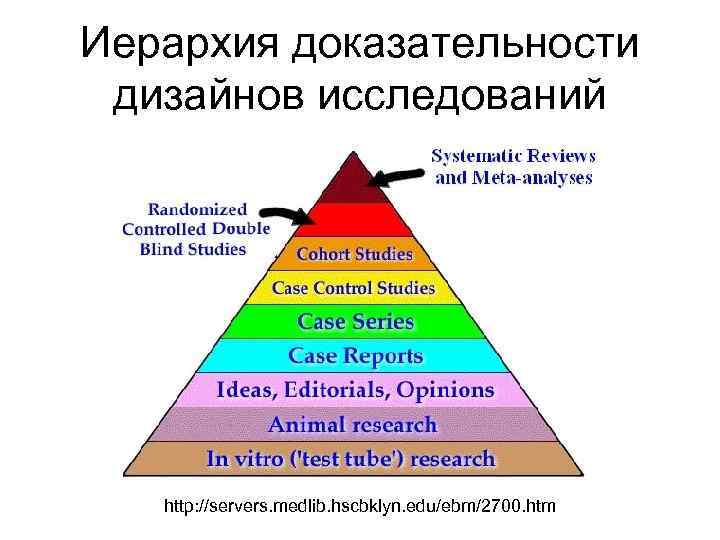 Иерархия доказательности дизайнов исследований

Systematic Reviews and Meta-analyses

Randomized Controlled Double Blind Studies

Cohort Studies

Case Control Studies

Case Series

Case Reports

Ideas, Editorials, Opinions

Animal research

In vitro ('test tube') research

http://servers.medlib.hscbklyn.edu/ebm/2700.htm